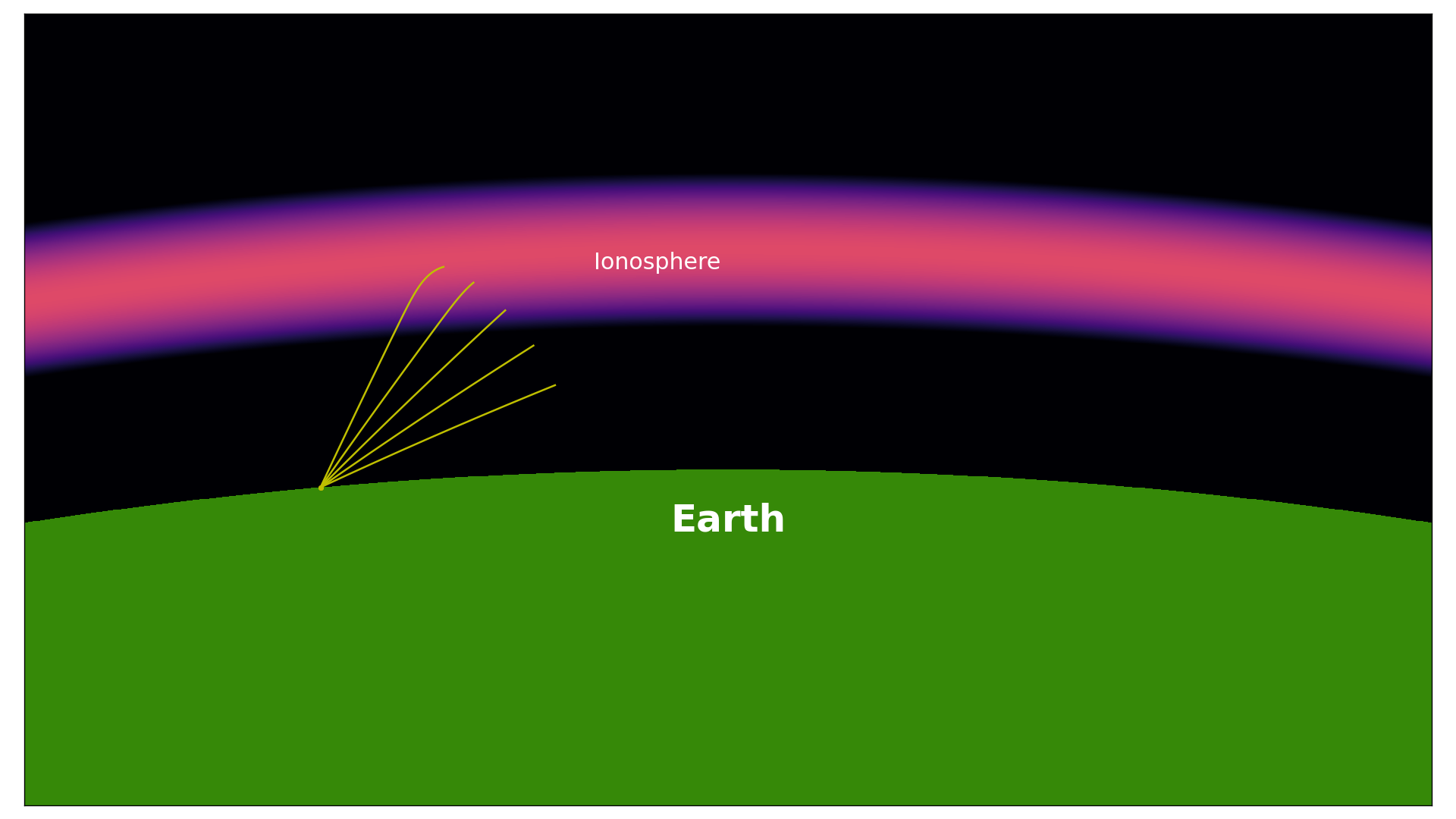 Ionosphere

Earth